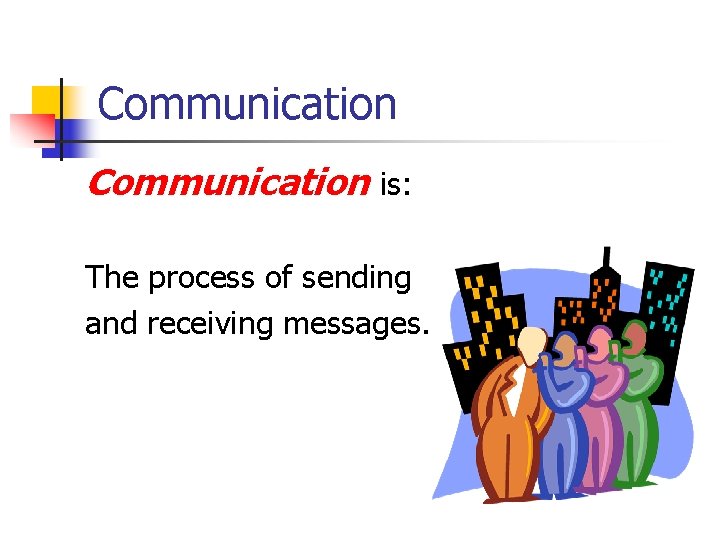 Communication

Communication is:

The process of sending and receiving messages.